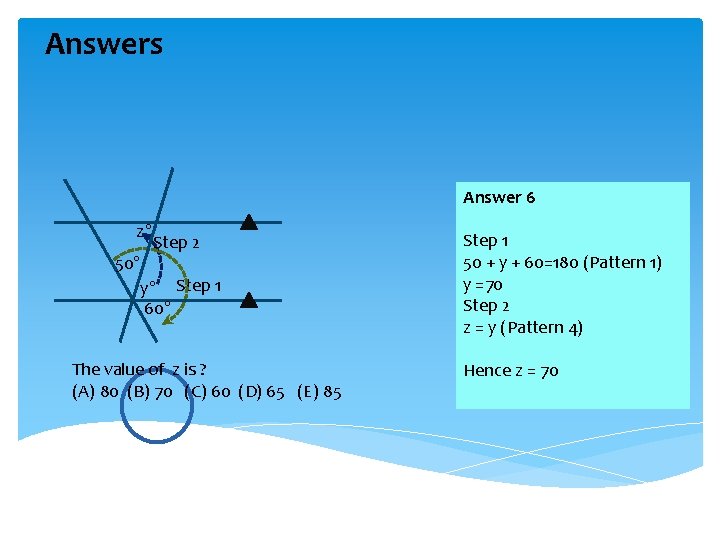 Answers

z°
Step 2
50°
y°
Step 1
60°

The value of z is ?
(A) 80 (B) 70 (C) 60 (D) 65 (E) 85

Answer 6

Step 1
50 + y + 60=180 (Pattern 1)
y =70
Step 2
z = y (Pattern 4)

Hence z = 70